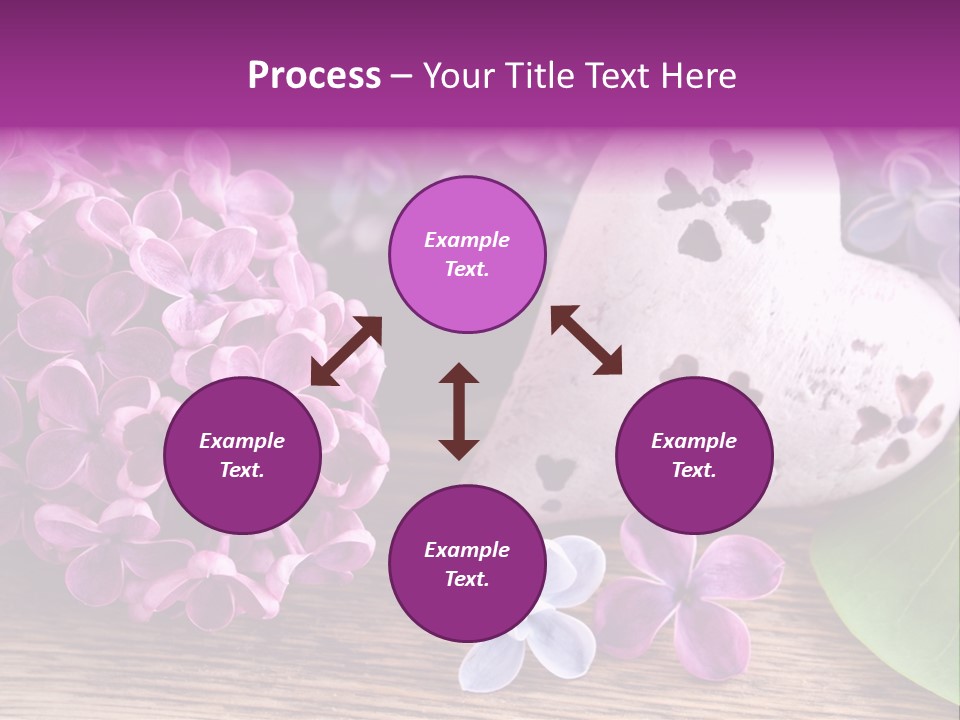 Process – Your Title Text Here

Example Text.

Example Text.

Example Text.

Example Text.